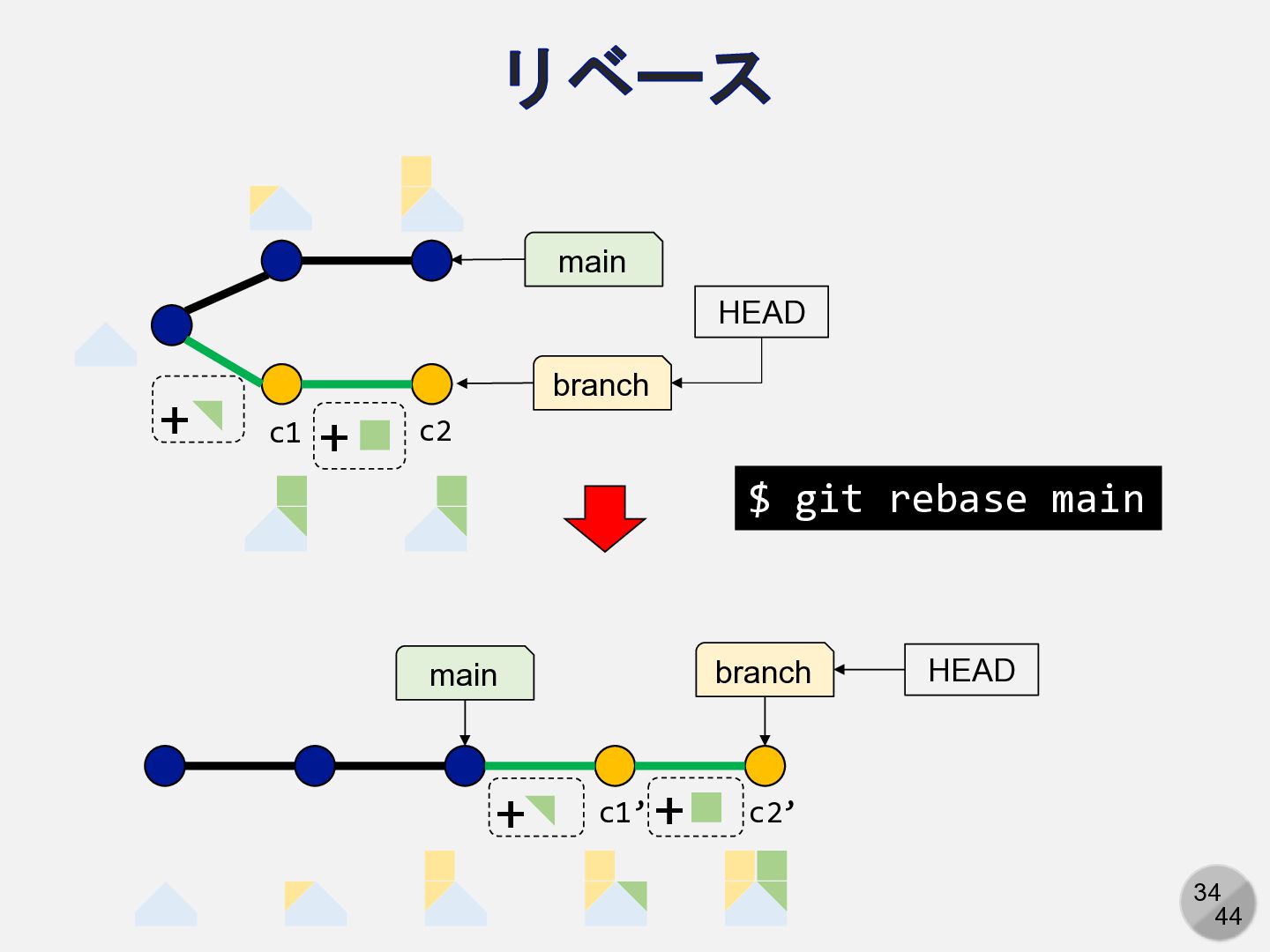 リベース

main

HEAD

branch

+

c1

+

c2

$ git rebase main

main

branch

HEAD

+

c1’

+

c2’

34
44